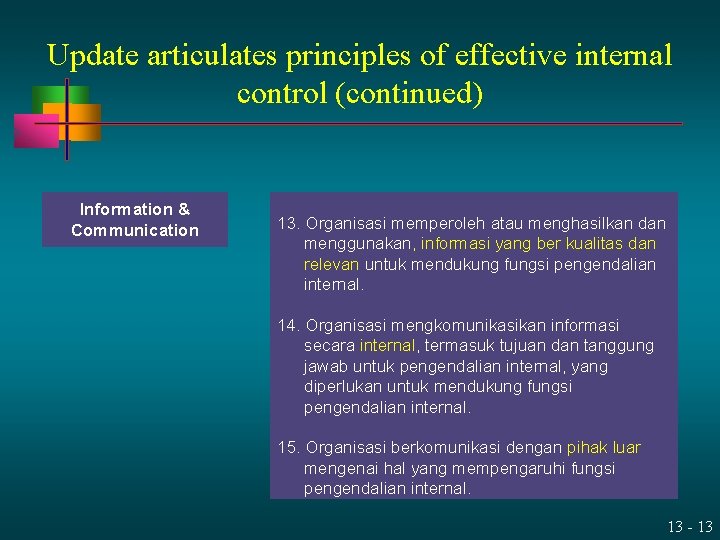 Update articulates principles of effective internal control (continued)

Information & Communication

13. Organisasi memperoleh atau menghasilkan dan menggunakan, informasi yang ber kualitas dan relevan untuk mendukung fungsi pengendalian internal.

14. Organisasi mengkomunikasikan informasi secara internal, termasuk tujuan dan tanggung jawab untuk pengendalian internal, yang diperlukan untuk mendukung fungsi pengendalian internal.

15. Organisasi berkomunikasi dengan pihak luar mengenai hal yang mempengaruhi fungsi pengendalian internal.

13 - 13